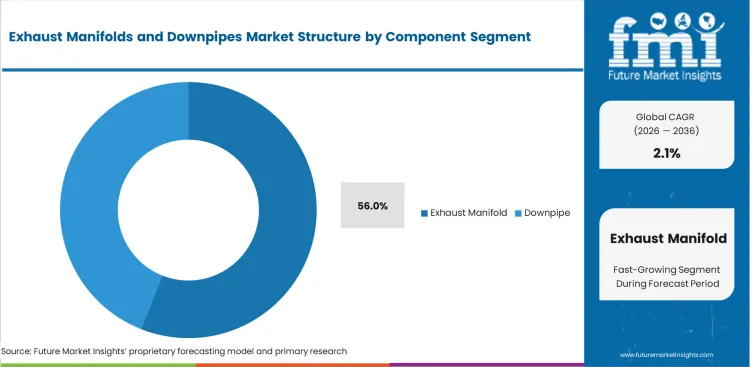 Exhaust Manifolds and Downpipes Market Structure by Component Segment

56.0%

Exhaust Manifold Downpipe

Source: Future Market Insights' proprietary forecasting model and primary research

fmi
Future Market Insights

Global CAGR
(2026 — 2036)
2.1%

Exhaust Manifold
Fast-Growing Segment During Forecast Period

www.futuremarketinsights.com